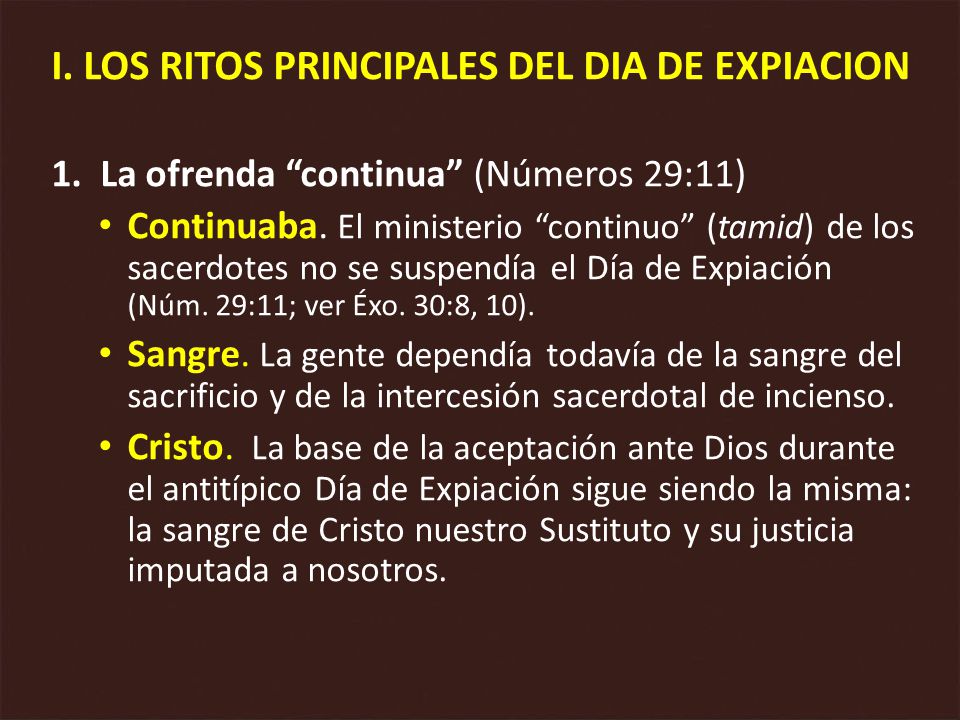 I. LOS RITOS PRINCIPALES DEL DIA DE EXPIACION

1. La ofrenda “continua” (Números 29:11)

• Continuaba. El ministerio “continuo” (tamid) de los sacerdotes no se suspendía el Día de Expiación (Núm. 29:11; ver Éxo. 30:8, 10).

• Sangre. La gente dependía todavía de la sangre del sacrificio y de la intercesión sacerdotal de incienso.

• Cristo. La base de la aceptación ante Dios durante el antitípico Día de Expiación sigue siendo la misma: la sangre de Cristo nuestro Sustituto y su justicia imputada a nosotros.